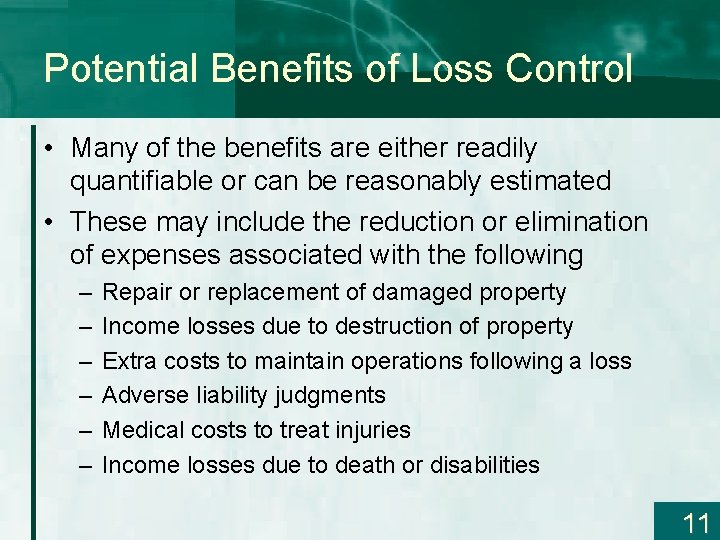 Potential Benefits of Loss Control

• Many of the benefits are either readily quantifiable or can be reasonably estimated
• These may include the reduction or elimination of expenses associated with the following
– Repair or replacement of damaged property
– Income losses due to destruction of property
– Extra costs to maintain operations following a loss
– Adverse liability judgments
– Medical costs to treat injuries
– Income losses due to death or disabilities

11